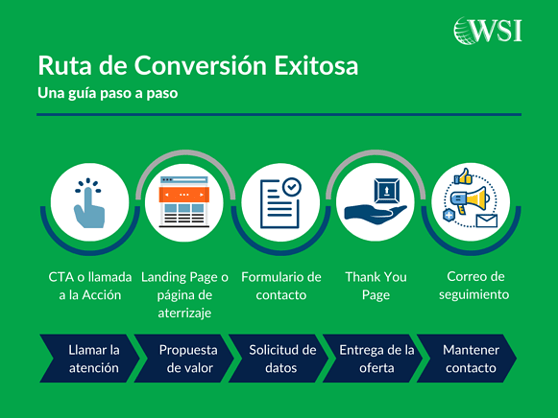 WSI

Ruta de Conversión Exitosa

Una guía paso a paso

CTA o llamada a la Acción

Landing Page o página de aterrizaje

Formulario de contacto

Thank You Page

Correo de seguimiento

Llamar la atención

Propuesta de valor

Solicitud de datos

Entrega de la oferta

Mantener contacto